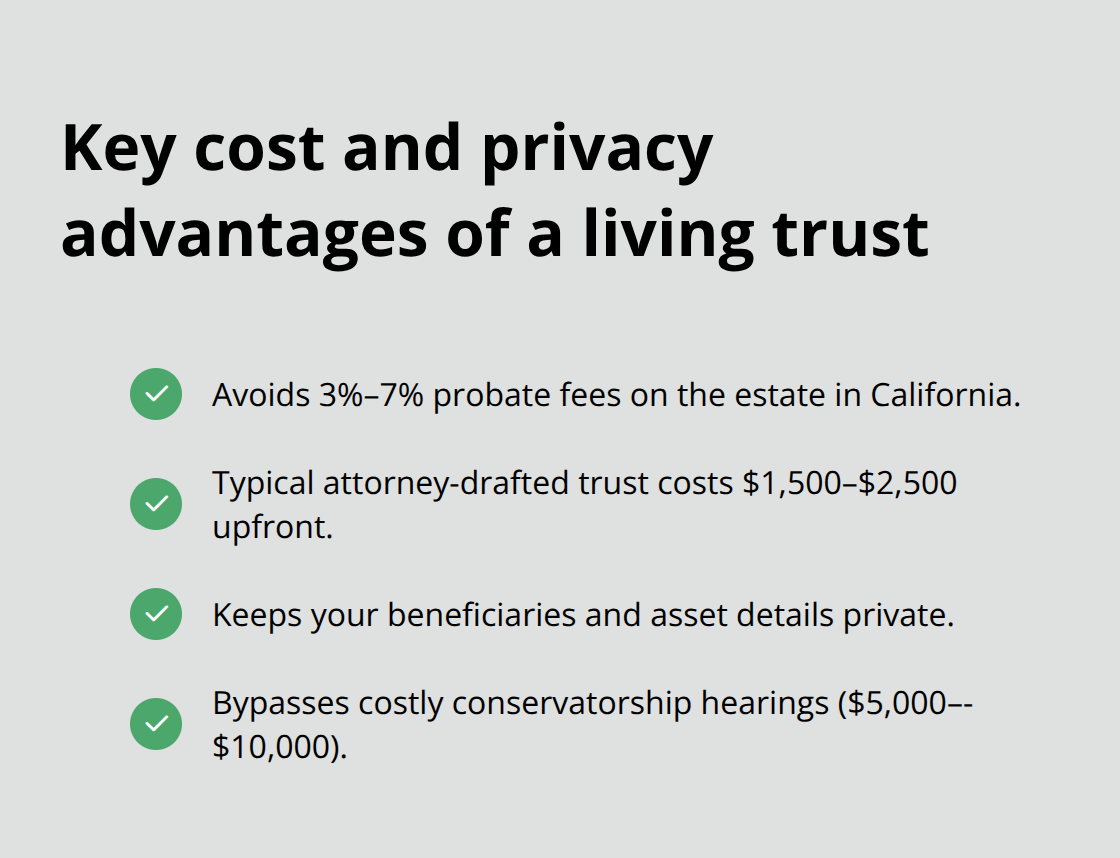 Key cost and privacy advantages of a living trust

Avoids 3%–7% probate fees on the estate in California.

Typical attorney-drafted trust costs \$1,500–\$2,500 upfront.

Keeps your beneficiaries and asset details private.

Bypasses costly conservatorship hearings (\$5,000–-\$10,000).